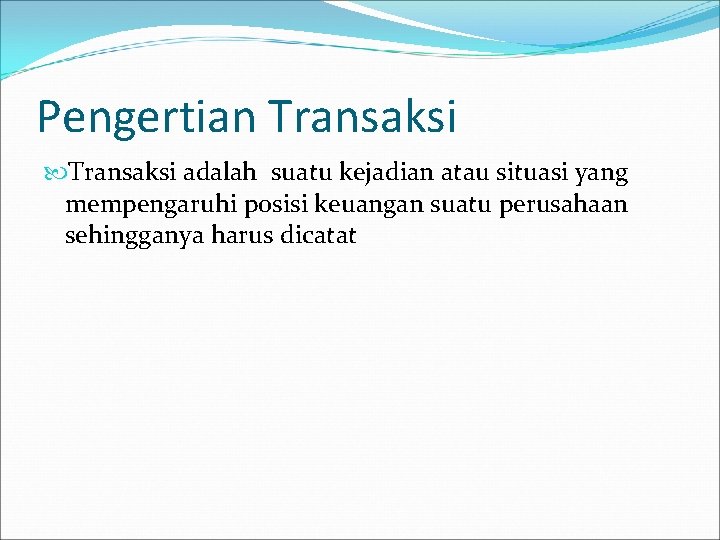 Pengertian Transaksi

Transaksi adalah suatu kejadian atau situasi yang mempengaruhi posisi keuangan suatu perusahaan sehingganya harus dicatat